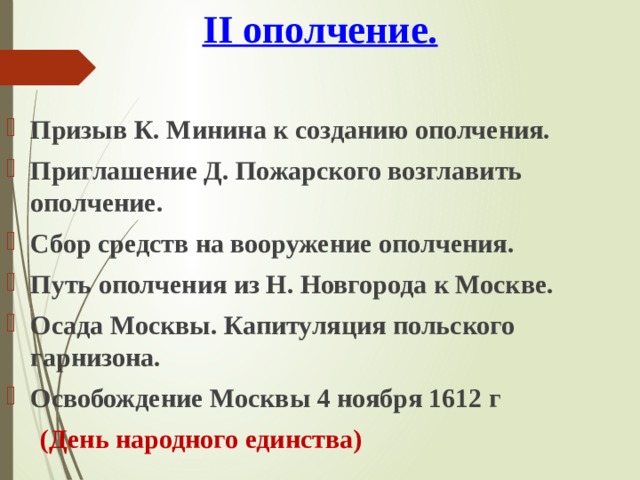 II ополчение.

Призыв К. Минина к созданию ополчения.

Приглашение Д. Пожарского возглавить ополчение.

Сбор средств на вооружение ополчения.

Путь ополчения из Н. Новгорода к Москве.

Осада Москвы. Капитуляция польского гарнизона.

Освобождение Москвы 4 ноября 1612 г

(День народного единства)